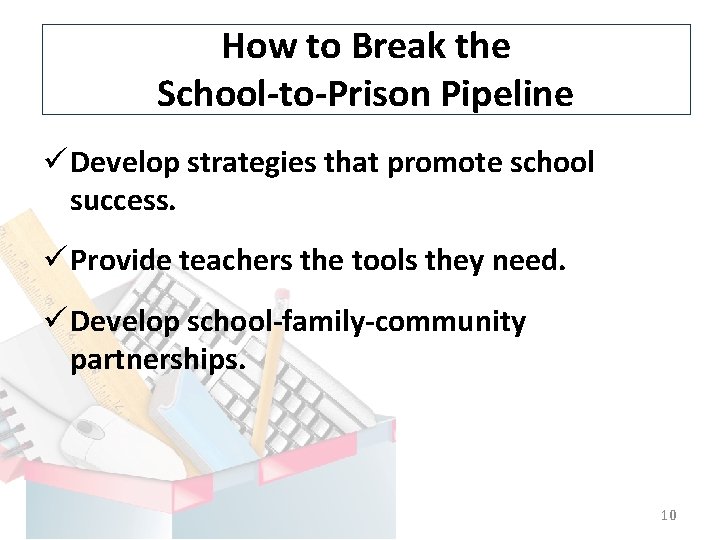 How to Break the School-to-Prison Pipeline

✓ Develop strategies that promote school success.

✓ Provide teachers the tools they need.

✓ Develop school-family-community partnerships.

10